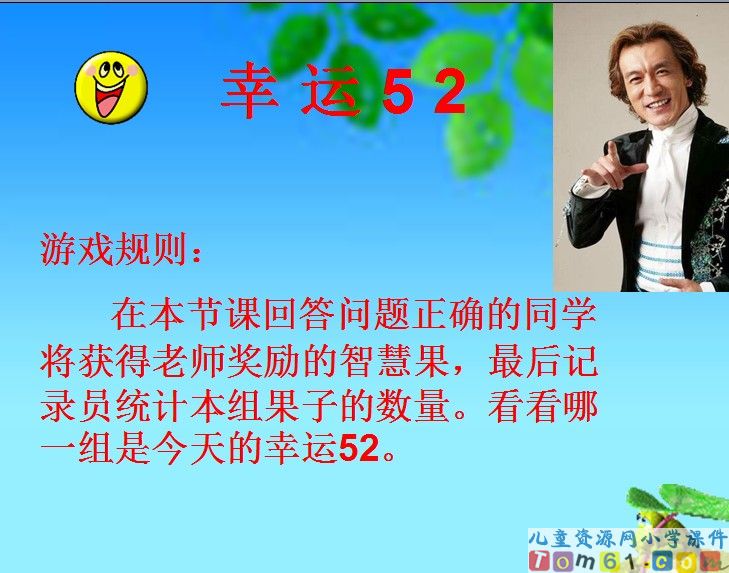 幸 运 5 2

游戏规则：

在本节课回答问题正确的同学将获得老师奖励的智慧果，最后记录员统计本组果子的数量。看看哪一组是今天的幸运52。

儿童资源网小学课件
Tom61.com